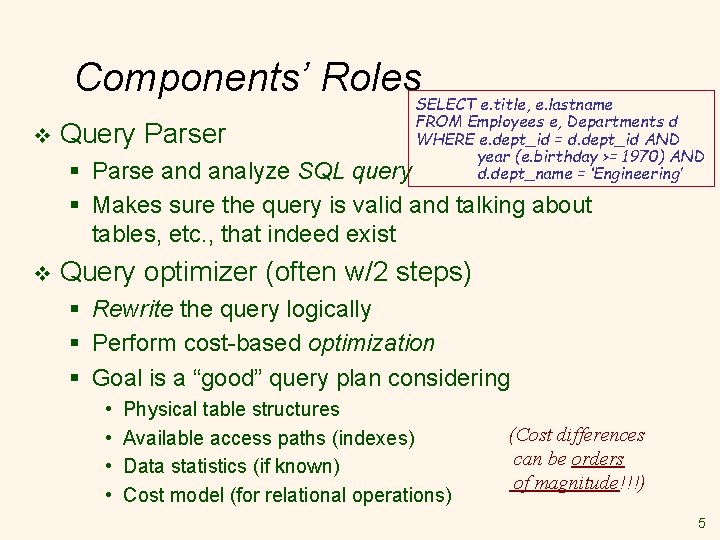 Components' Roles

SELECT e.title, e.lastname
FROM Employees e, Departments d
WHERE e.dept_id = d.dept_id AND
year (e.birthday >= 1970) AND
d.dept_name = 'Engineering'

❖ Query Parser
▪ Parse and analyze SQL query
▪ Makes sure the query is valid and talking about tables, etc., that indeed exist

❖ Query optimizer (often w/2 steps)
▪ Rewrite the query logically
▪ Perform cost-based optimization
▪ Goal is a "good" query plan considering
• Physical table structures
• Available access paths (indexes)
• Data statistics (if known)
• Cost model (for relational operations)

(Cost differences can be orders of magnitude!!!)

5